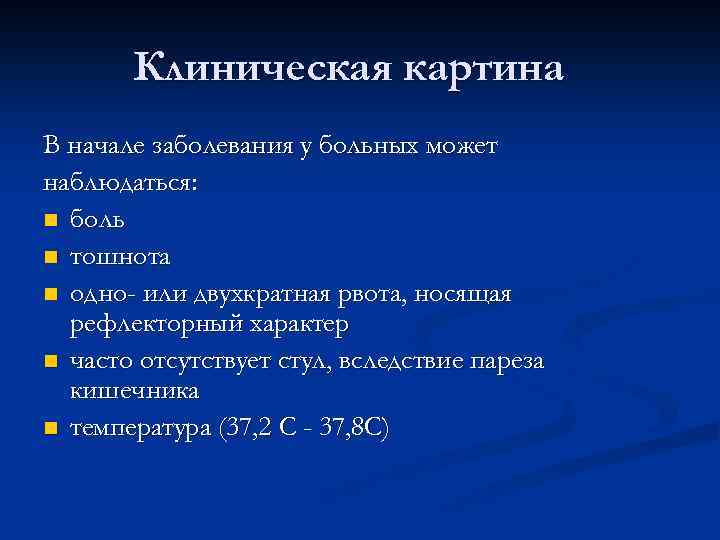 Клиническая картина

В начале заболевания у больных может наблюдаться:

- боль
- тошнота
- одно- или двухкратная рвота, носящая рефлекторный характер
- часто отсутствует стул, вследствие пареза кишечника
- температура (37,2 С - 37,8С)